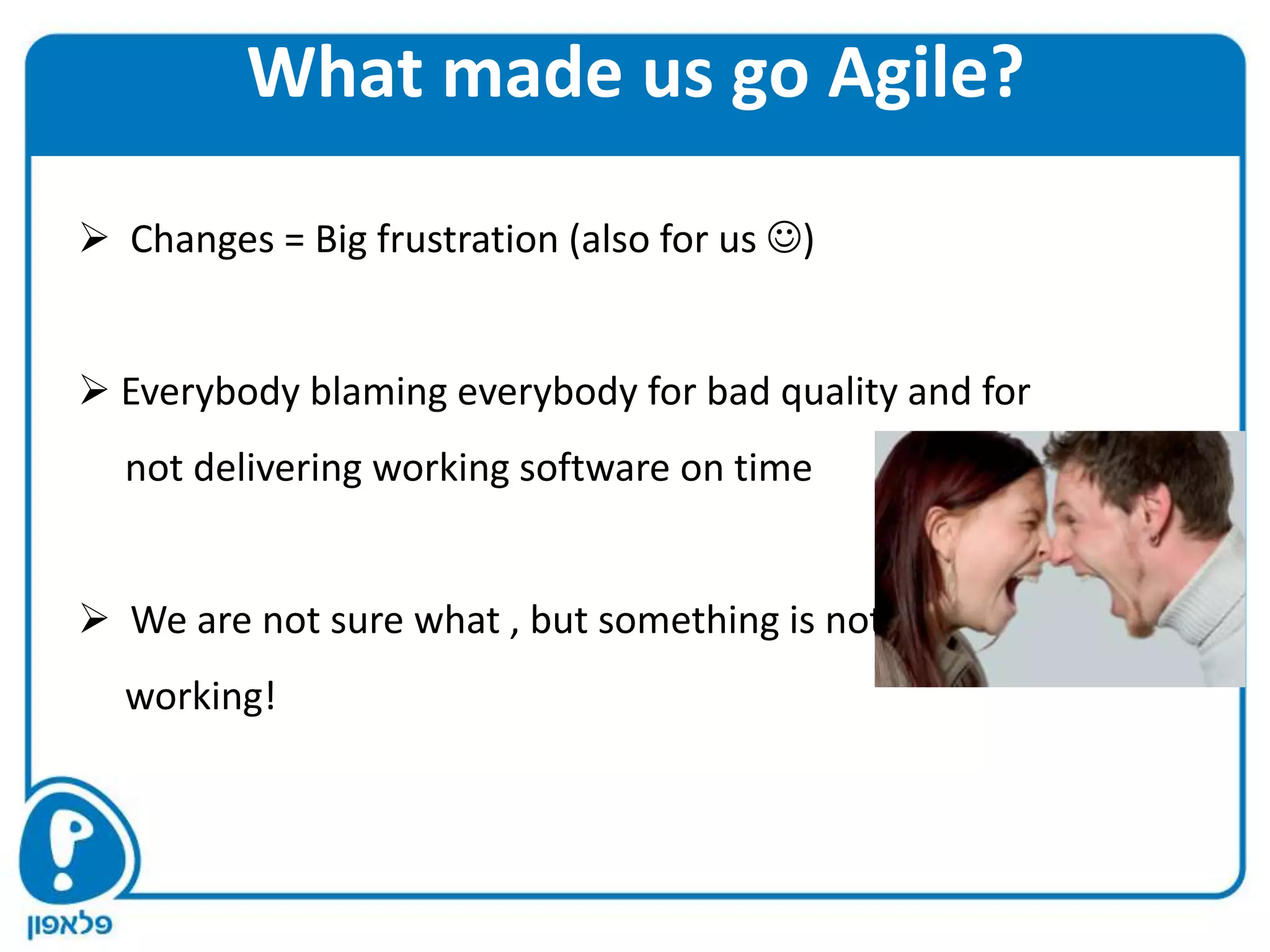 What made us go Agile?

➢ Changes = Big frustration (also for us ☺)

➢ Everybody blaming everybody for bad quality and for not delivering working software on time

➢ We are not sure what , but something is not working!

פלאפון